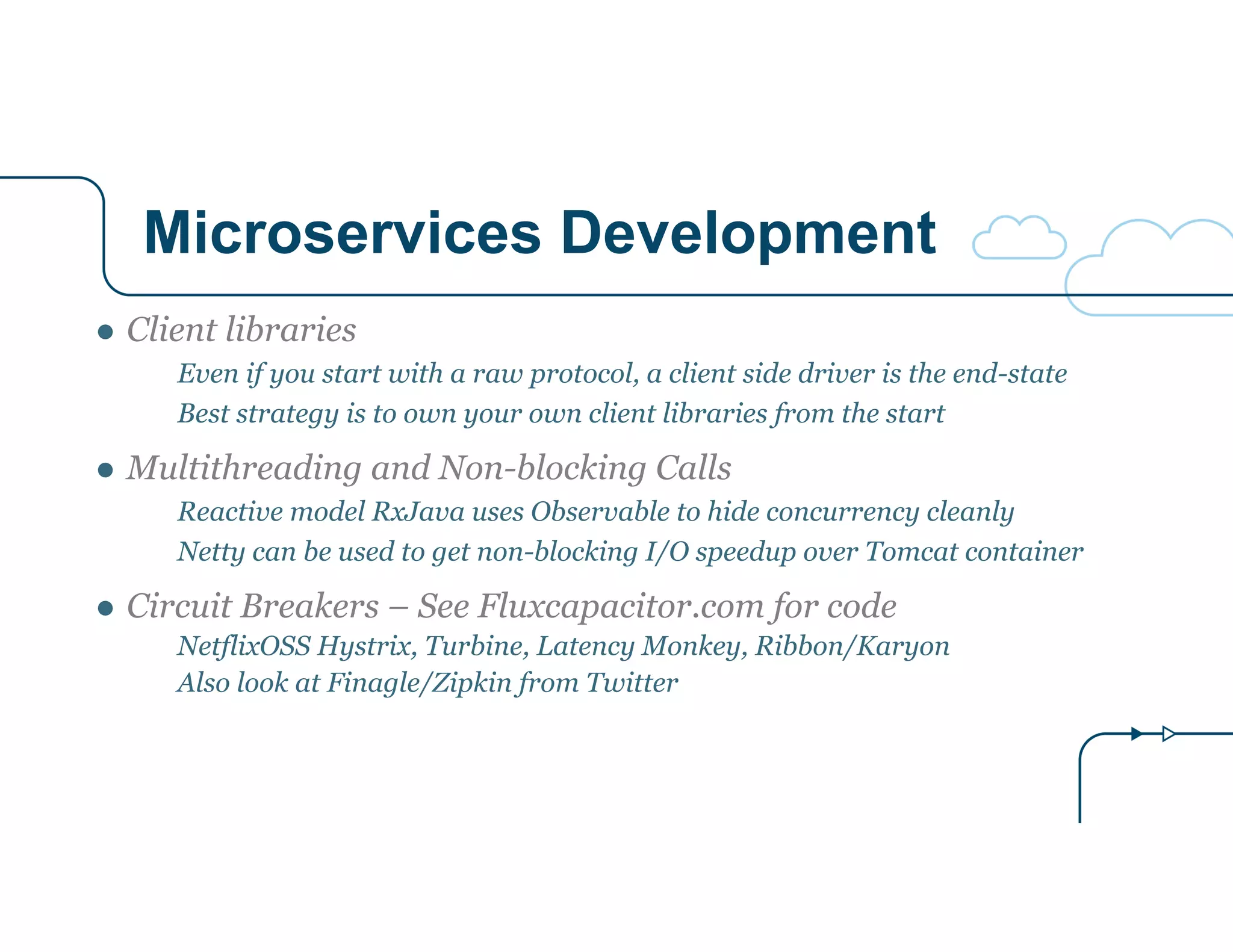 Microservices Development

• Client libraries

Even if you start with a raw protocol, a client side driver is the end-state

Best strategy is to own your own client libraries from the start

• Multithreading and Non-blocking Calls

Reactive model RxJava uses Observable to hide concurrency cleanly

Netty can be used to get non-blocking I/O speedup over Tomcat container

• Circuit Breakers – See Fluxcapacitor.com for code

NetflixOSS Hystrix, Turbine, Latency Monkey, Ribbon/Karyon
Also look at Finagle/Zipkin from Twitter